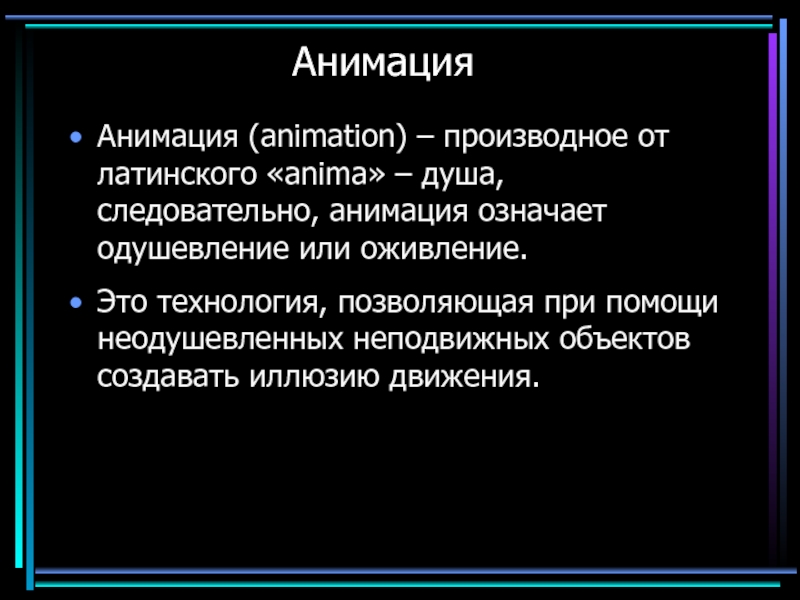 Анимация

• Анимация (animation) – производное от латинского «anima» – душа, следовательно, анимация означает одушевление или оживление.

• Это технология, позволяющая при помощи неодушевленных неподвижных объектов создавать иллюзию движения.